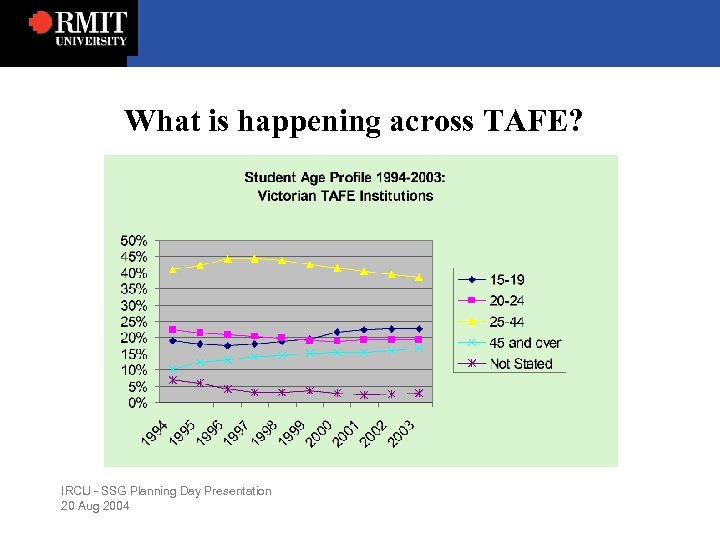 RMIT UNIVERSITY

What is happening across TAFE?

Student Age Profile 1994-2003: Victorian TAFE Institutions

50%
45%
40%
35%
30%
25%
20%
15%
10%
5%
0%

1994 1995 1996 1997 1998 1999 2000 2001 2002 2003

15-19
20-24
25-44
45 and over
Not Stated

IRCU - SSG Planning Day Presentation
20 Aug 2004